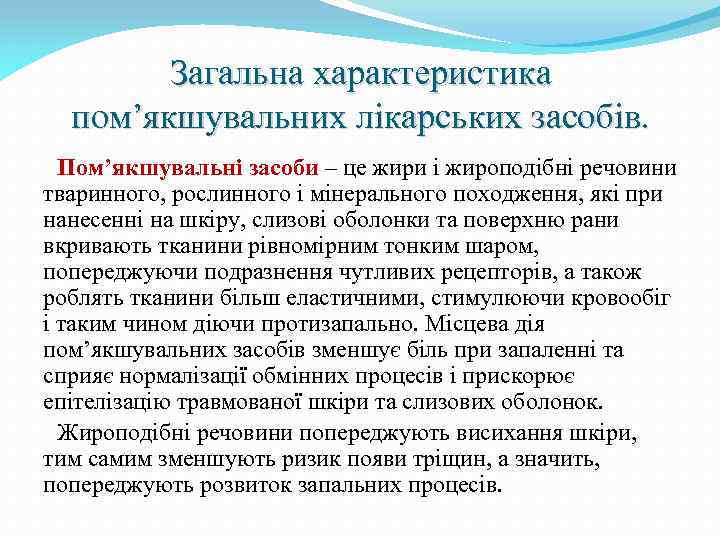 Загальна характеристика пом’якшувальних лікарських засобів.

Пом’якшувальні засоби – це жири і жироподібні речовини тваринного, рослинного і мінерального походження, які при нанесенні на шкіру, слизові оболонки та поверхню рани вкривають тканини рівномірним тонким шаром, попереджуючи подразнення чутливих рецепторів, а також роблять тканини більш еластичними, стимулюючи кровообіг і таким чином діючи протизапально. Місцева дія пом’якшувальних засобів зменшує біль при запаленні та сприяє нормалізації обмінних процесів і прискорює епітелізацію травмованої шкіри та слизових оболонок.

Жироподібні речовини попереджують висихання шкіри, тим самим зменшують ризик появи тріщин, а значить, попереджують розвиток запальних процесів.